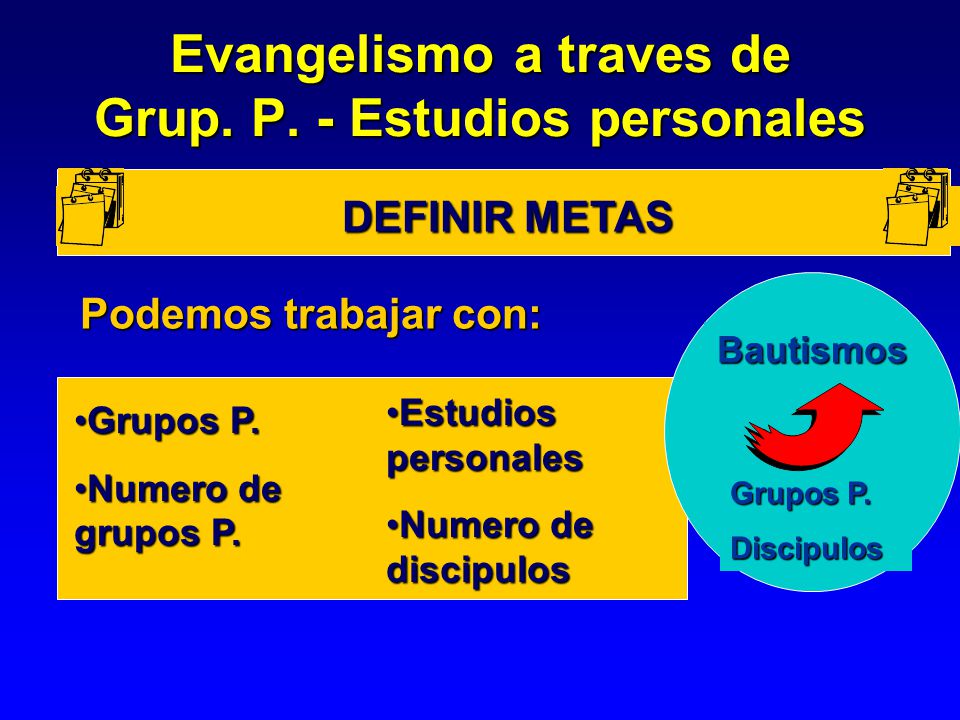 Evangelismo a traves de Grup. P. - Estudios personales

DEFINIR METAS

Podemos trabajar con:

•Grupos P.

•Numero de grupos P.

•Estudios personales

•Numero de discipulos

Bautismos

Grupos P.

Discipulos